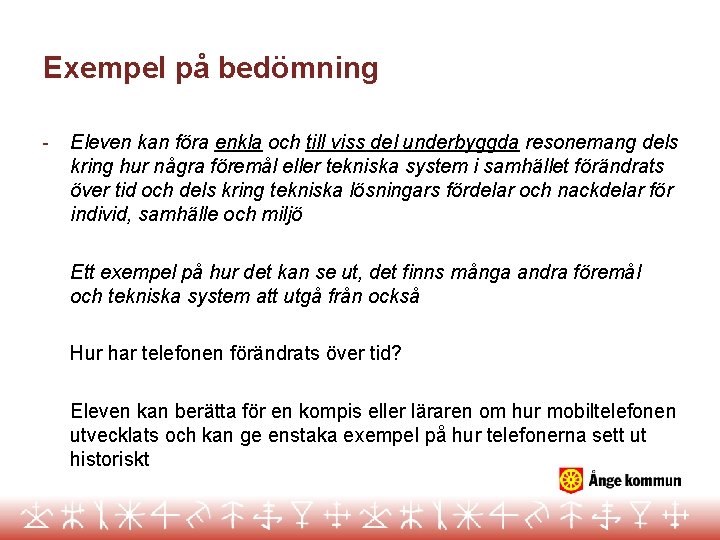 Exempel på bedömning

- Eleven kan föra enkla och till viss del underbyggda resonemang dels kring hur några föremål eller tekniska system i samhället förändrats över tid och dels kring tekniska lösningars fördelar och nackdelar för individ, samhälle och miljö

Ett exempel på hur det kan se ut, det finns många andra föremål och tekniska system att utgå från också

Hur har telefonen förändrats över tid?

Eleven kan berätta för en kompis eller läraren om hur mobiltelefonen utvecklats och kan ge enstaka exempel på hur telefonerna sett ut historiskt

Ånge kommun